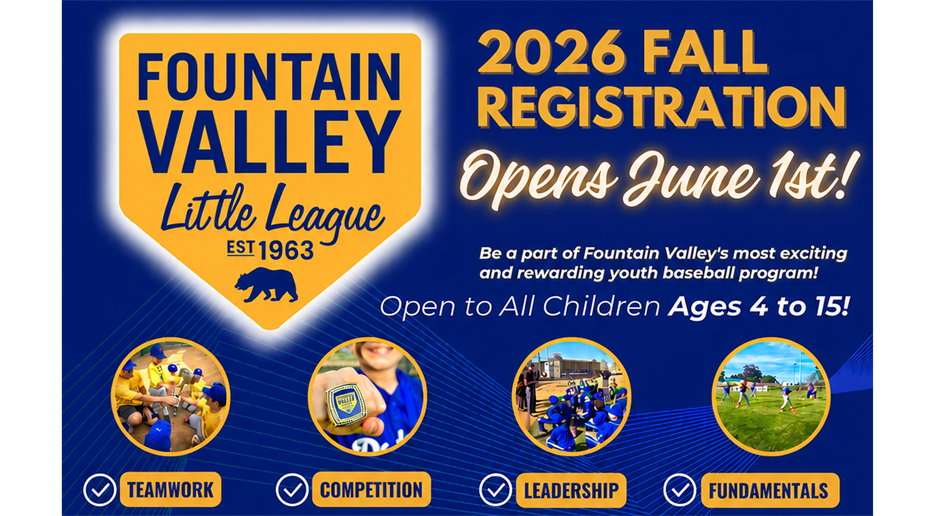 FOUNTAIN VALLEY
Little League
EST 1963

2026 FALL REGISTRATION
Opens June 1st!

Be a part of Fountain Valley's most exciting and rewarding youth baseball program!

Open to All Children Ages 4 to 15!

TEAMWORK
COMPETITION
LEADERSHIP
FUNDAMENTALS